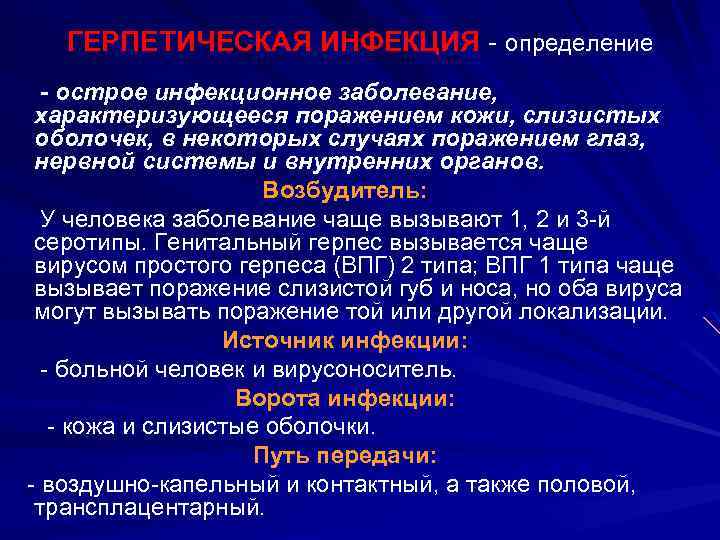 ГЕРПЕТИЧЕСКАЯ ИНФЕКЦИЯ - определение

- острое инфекционное заболевание, характеризующееся поражением кожи, слизистых оболочек, в некоторых случаях поражением глаз, нервной системы и внутренних органов.

Возбудитель:

У человека заболевание чаще вызывают 1, 2 и 3-й серотипы. Генитальный герпес вызывается чаще вирусом простого герпеса (ВПГ) 2 типа; ВПГ 1 типа чаще вызывает поражение слизистой губ и носа, но оба вируса могут вызывать поражение той или другой локализации.

Источник инфекции:

- больной человек и вирусоноситель.

Ворота инфекции:

- кожа и слизистые оболочки.

Путь передачи:

- воздушно-капельный и контактный, а также половой, трансплацентарный.